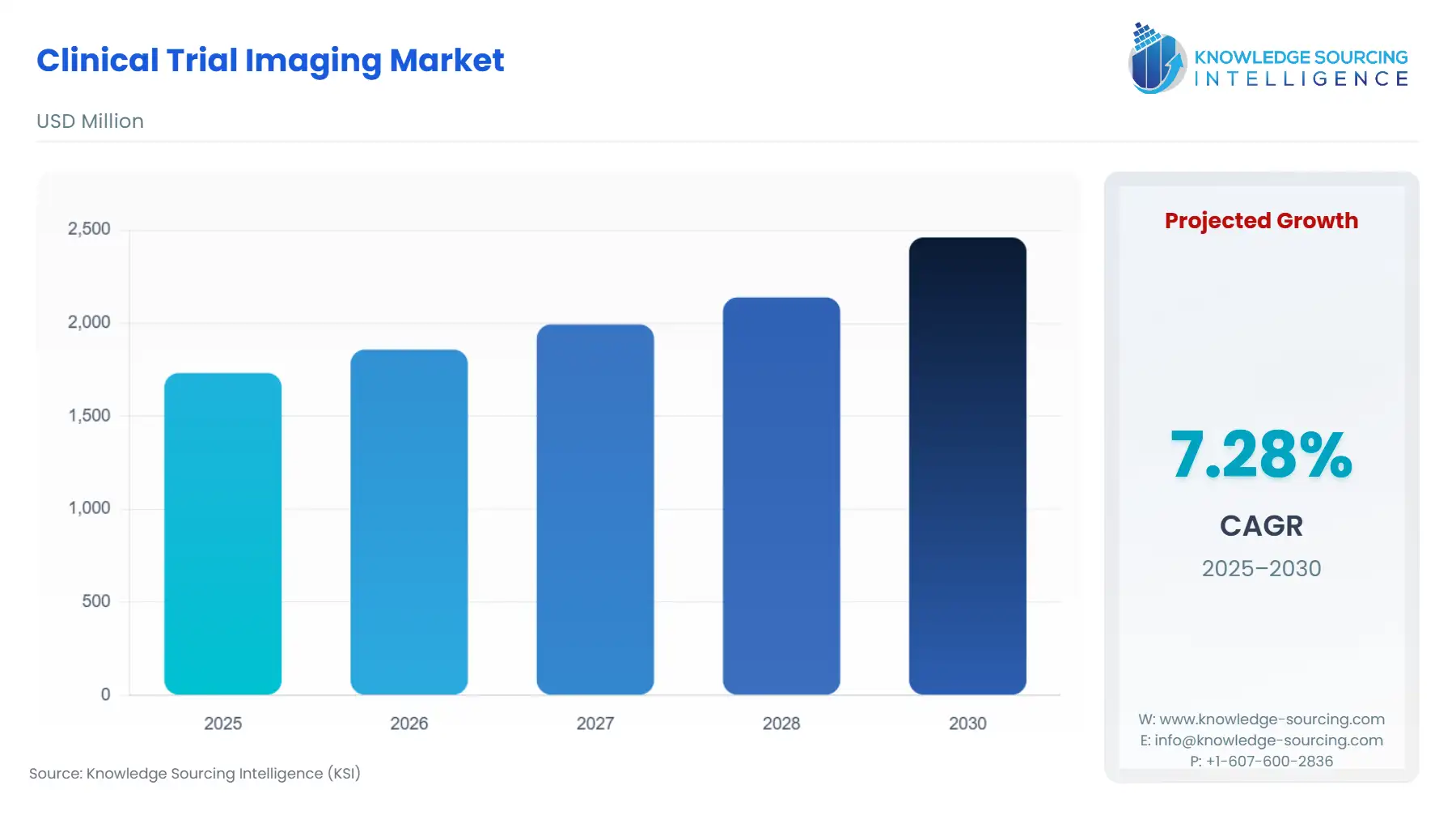 Clinical Trial Imaging Market

KNOWLEDGE SOURCING INTELLIGENCE

USD Million

2,500
2,000
1,500
1,000
500
0

2025
2026
2027
2028
2030

Projected Growth

7.28%

CAGR

2025–2030

W: www.knowledge-sourcing.com
E: info@knowledge-sourcing.com
P: +1-607-600-2836

Source: Knowledge Sourcing Intelligence (KSI)